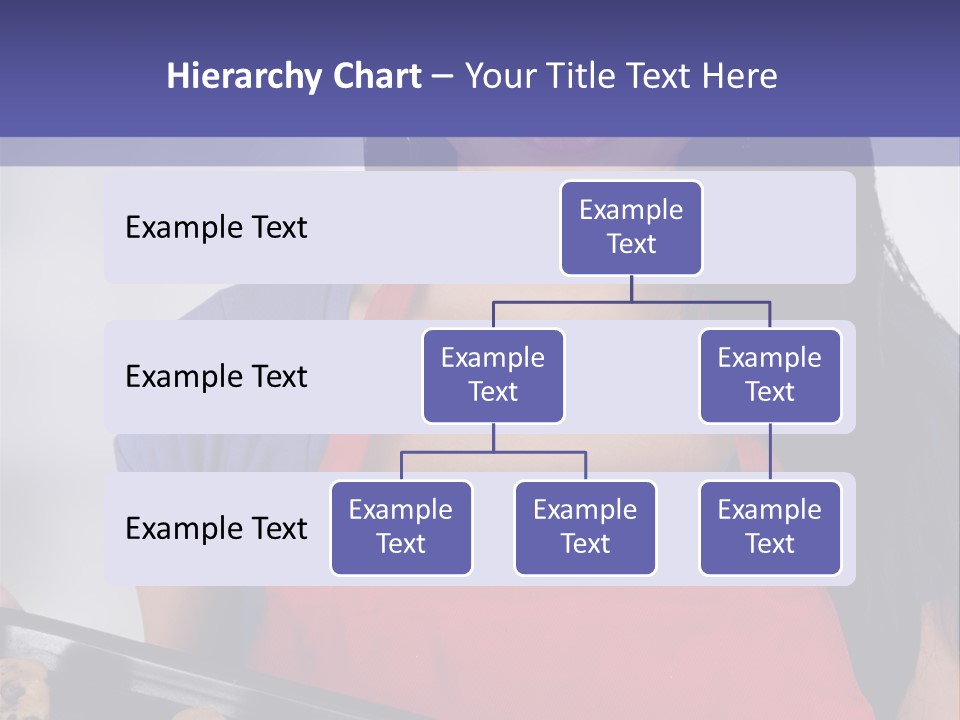 Hierarchy Chart – Your Title Text Here

Example Text

Example Text

Example Text

Example Text

Example Text

Example Text

Example Text

Example Text

Example Text